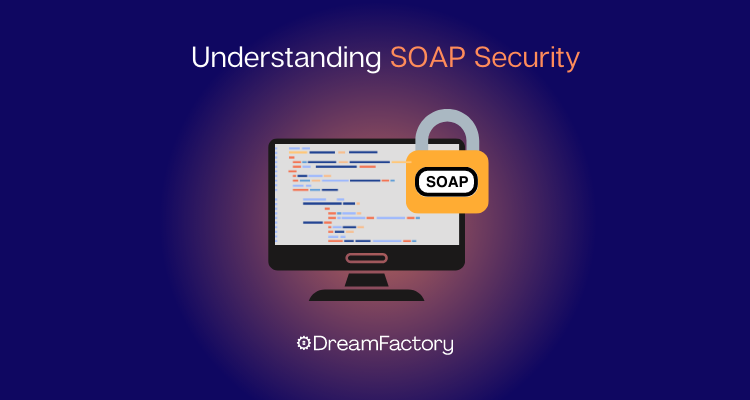 Understanding SOAP Security

SOAP

DreamFactory